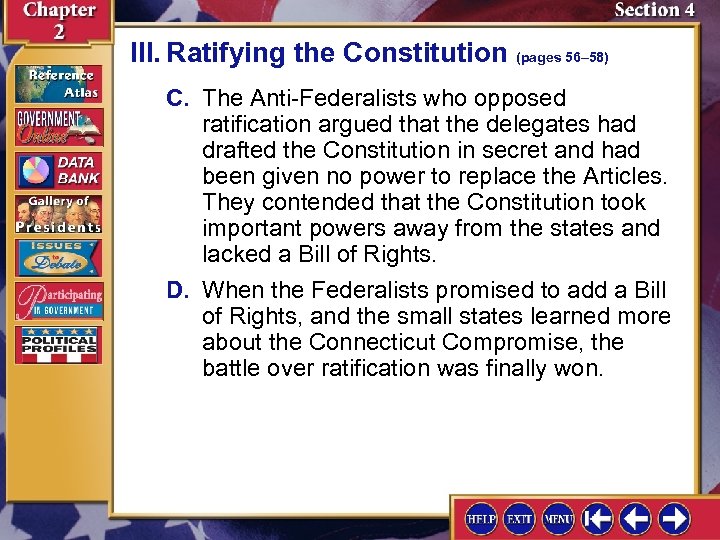 Chapter 2

Section 4

Reference Atlas

GOVERNMENT Online

DATA BANK

Gallery of Presidents

ISSUES to Debate

Participating IN GOVERNMENT

POLITICAL PROFILES

III. Ratifying the Constitution (pages 56–58)

C. The Anti-Federalists who opposed ratification argued that the delegates had drafted the Constitution in secret and had been given no power to replace the Articles. They contended that the Constitution took important powers away from the states and lacked a Bill of Rights.

D. When the Federalists promised to add a Bill of Rights, and the small states learned more about the Connecticut Compromise, the battle over ratification was finally won.

HELP EXIT MENU